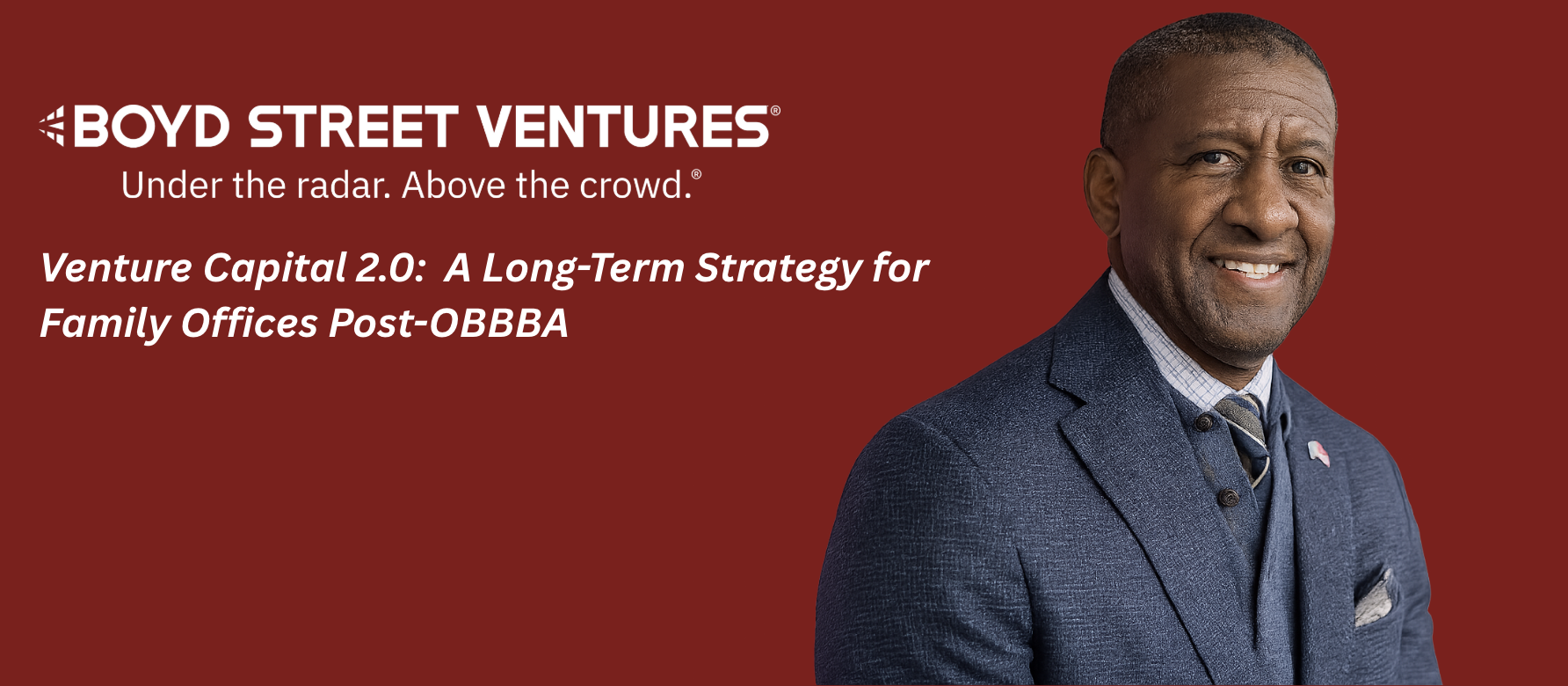 BOYD STREET VENTURES®
Under the radar. Above the crowd.®

Venture Capital 2.0: A Long-Term Strategy for Family Offices Post-OBBBA